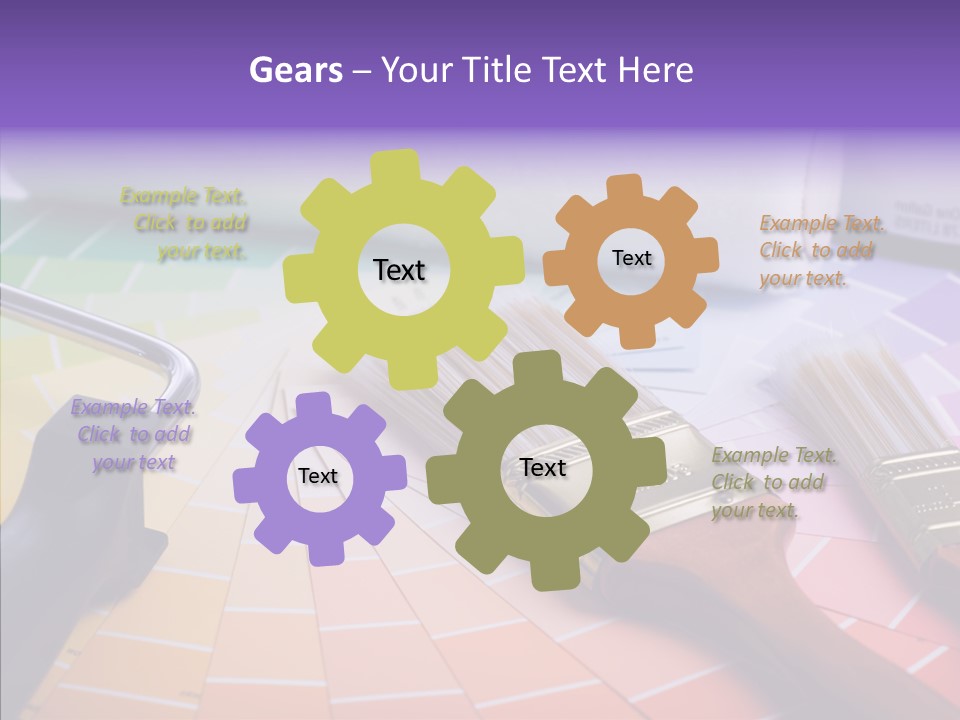 Gears – Your Title Text Here

Example Text. Click to add your text.

Text

Text

Example Text. Click to add your text.

Example Text. Click to add your text

Text

Text

Example Text. Click to add your text.